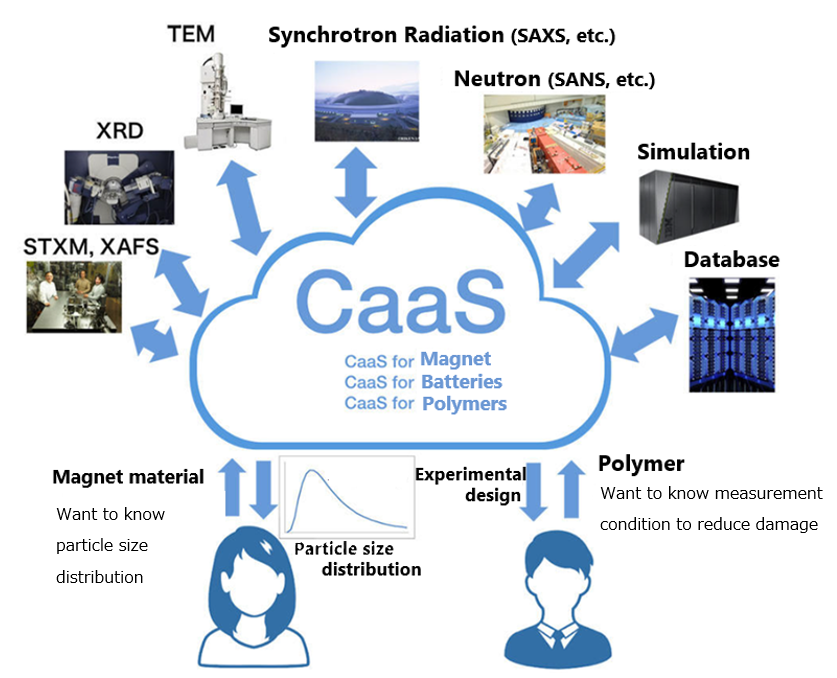 TEM

Synchrotron Radiation (SAXS, etc.)

Neutron (SANS, etc.)

XRD

Simulation

STXM, XAFS

Database

CaaS

CaaS for Magnet
CaaS for Batteries
CaaS for Polymers

Magnet material

Want to know particle size distribution

Particle size distribution

Experimental design

Polymer

Want to know measurement condition to reduce damage